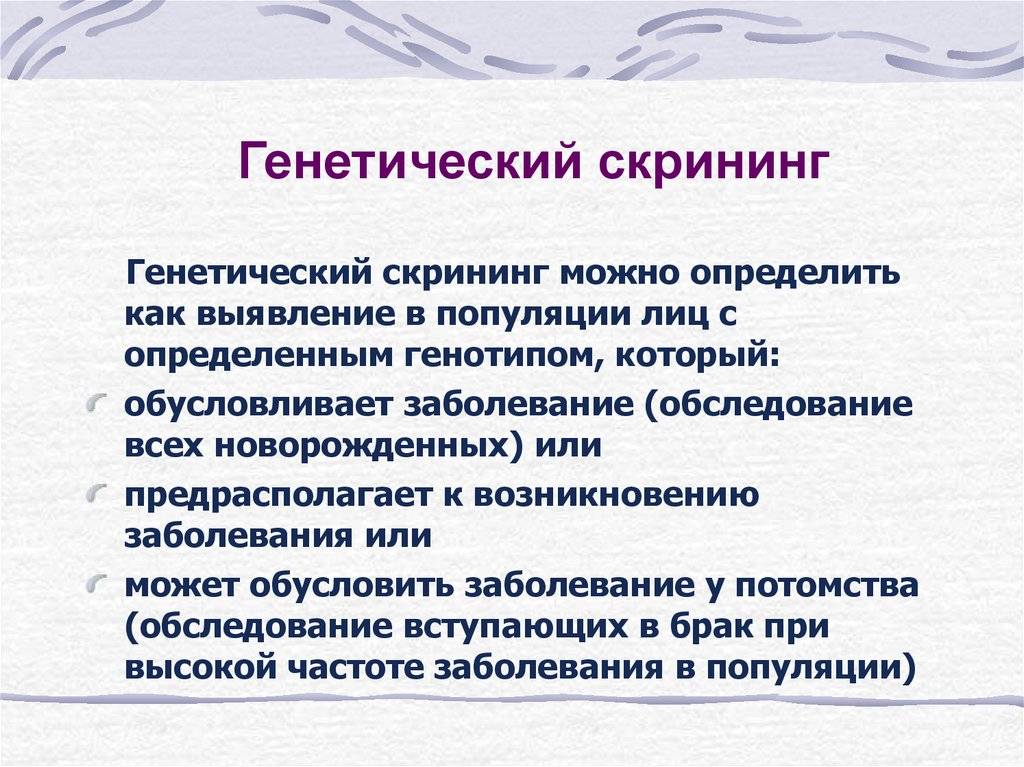 Генетический скрининг

Генетический скрининг можно определить как выявление в популяции лиц с определенным генотипом, который:

обусловливает заболевание (обследование всех новорожденных) или

предрасполагает к возникновению заболевания или

может обусловить заболевание у потомства (обследование вступающих в брак при высокой частоте заболевания в популяции)